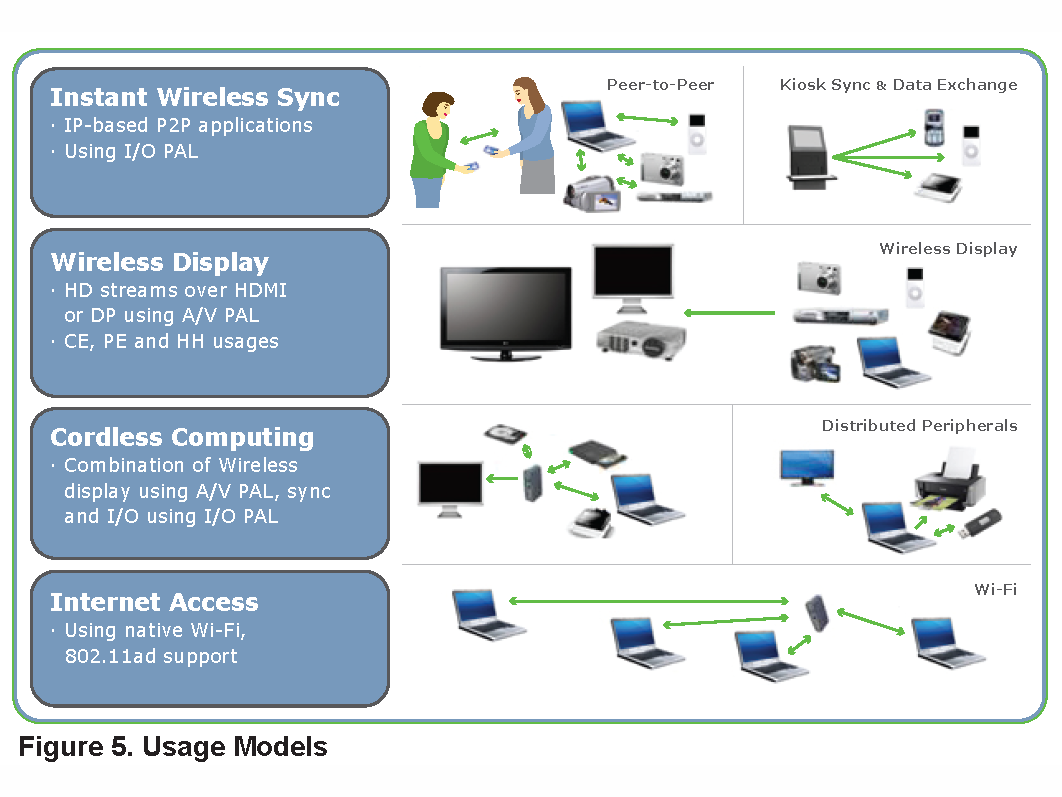 Instant Wireless Sync
· IP-based P2P applications
· Using I/O PAL

Peer-to-Peer

Kiosk Sync & Data Exchange

Wireless Display
· HD streams over HDMI or DP using A/V PAL
· CE, PE and HH usages

Wireless Display

Cordless Computing
· Combination of Wireless display using A/V PAL, sync and I/O using I/O PAL

Distributed Peripherals

Internet Access
· Using native Wi-Fi, 802.11ad support

Wi-Fi

Figure 5. Usage Models